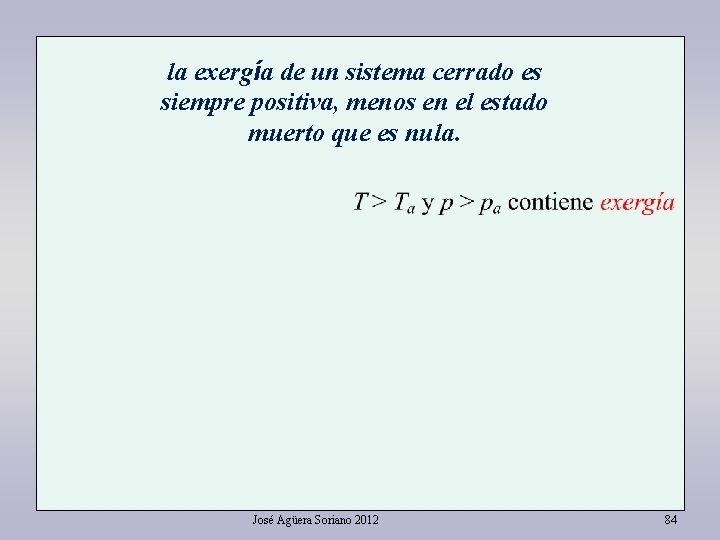 la exergía de un sistema cerrado es siempre positiva, menos en el estado muerto que es nula.

$T > T_a$ y $p > p_a$ contiene exergía

José Agüera Soriano 2012

84